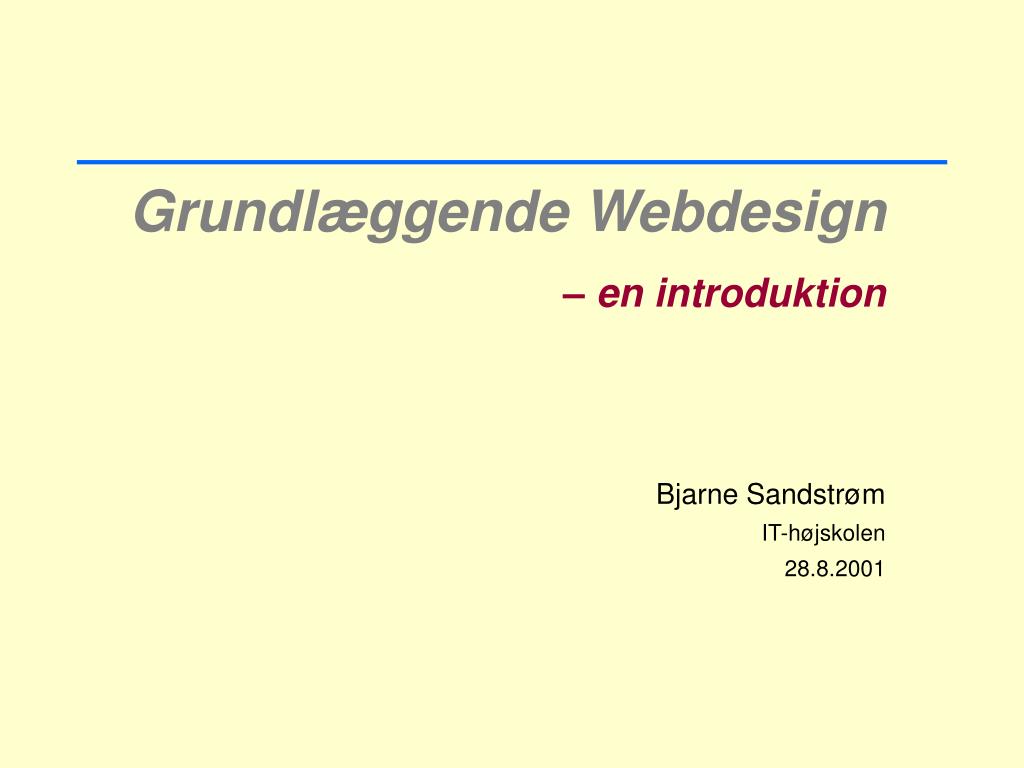 Grundlæggende Webdesign

– en introduktion

Bjarne Sandstrøm

IT-højskolen

28.8.2001